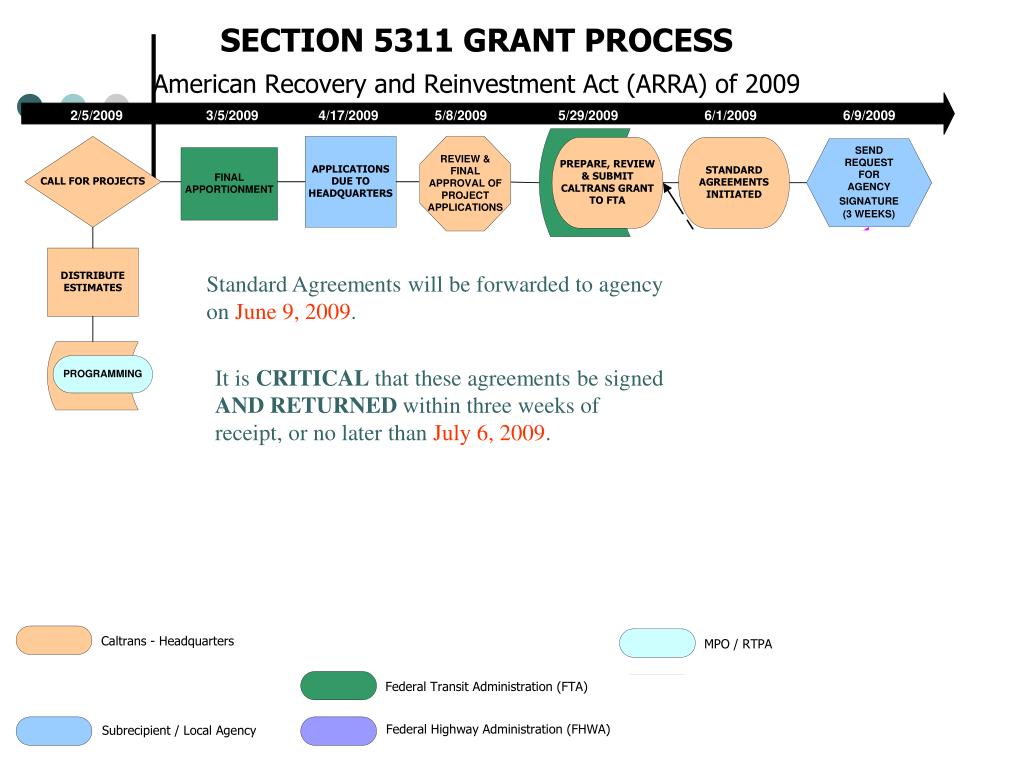 SECTION 5311 GRANT PROCESS

American Recovery and Reinvestment Act (ARRA) of 2009

2/5/2009 3/5/2009 4/17/2009 5/8/2009 5/29/2009 6/1/2009 6/9/2009

CALL FOR PROJECTS

FINAL APPORTIONMENT

APPLICATIONS DUE TO HEADQUARTERS

REVIEW & FINAL APPROVAL OF PROJECT APPLICATIONS

PREPARE, REVIEW & SUBMIT CALTRANS GRANT TO FTA

STANDARD AGREEMENTS INITIATED

SEND REQUEST FOR AGENCY SIGNATURE (3 WEEKS)

DISTRIBUTE ESTIMATES

PROGRAMMING

Standard Agreements will be forwarded to agency on June 9, 2009.

It is CRITICAL that these agreements be signed AND RETURNED within three weeks of receipt, or no later than July 6, 2009.

Caltrans - Headquarters

MPO / RTPA

Federal Transit Administration (FTA)

Subrecipient / Local Agency

Federal Highway Administration (FHWA)